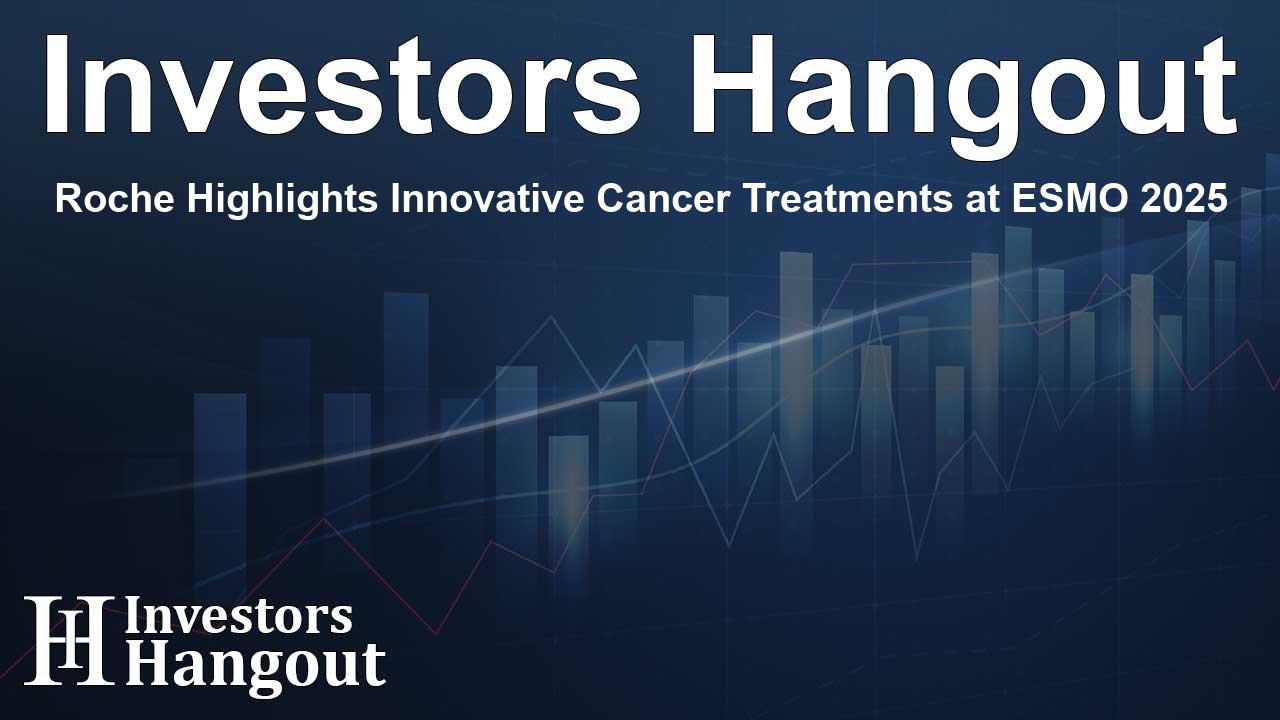 Investors Hangout

Roche Highlights Innovative Cancer Treatments at ESMO 2025

IH Investors Hangout